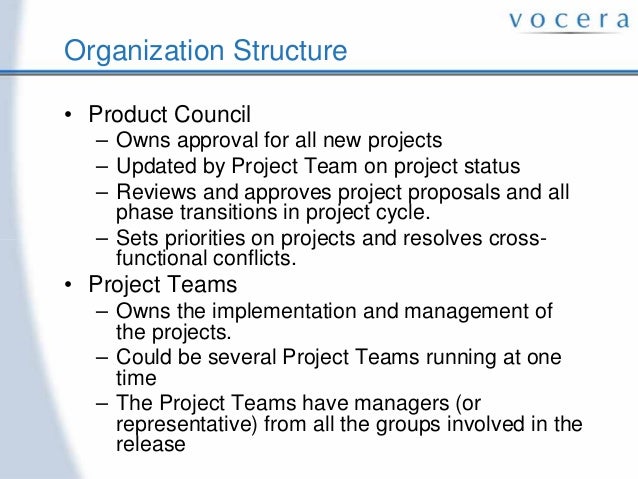 vocera

Organization Structure

• Product Council
– Owns approval for all new projects
– Updated by Project Team on project status
– Reviews and approves project proposals and all phase transitions in project cycle.
– Sets priorities on projects and resolves cross-functional conflicts.

• Project Teams
– Owns the implementation and management of the projects.
– Could be several Project Teams running at one time
– The Project Teams have managers (or representative) from all the groups involved in the release